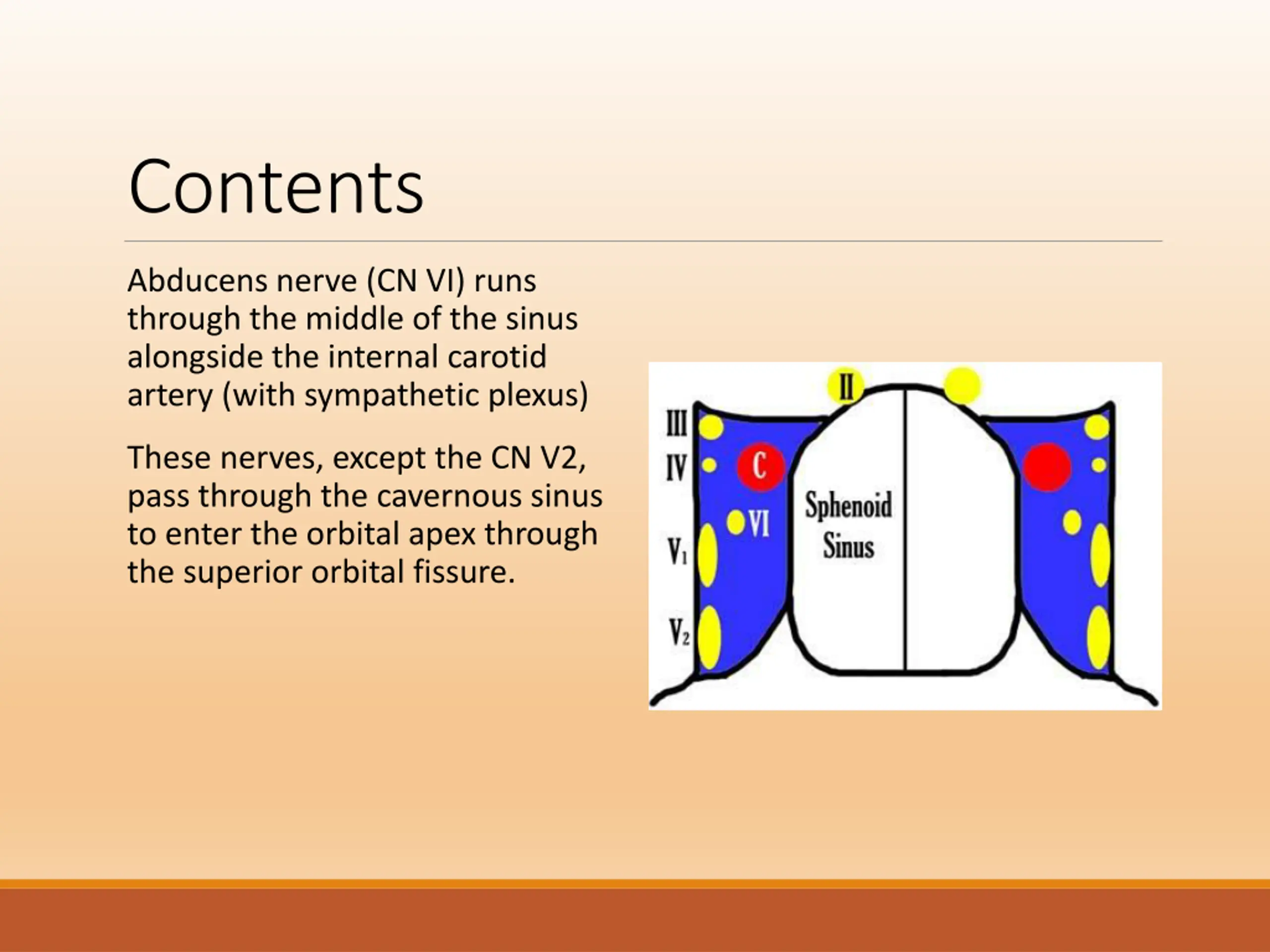 Contents

Abducens nerve (CN VI) runs through the middle of the sinus alongside the internal carotid artery (with sympathetic plexus)

These nerves, except the CN V2, pass through the cavernous sinus to enter the orbital apex through the superior orbital fissure.

II
III
IV
C
VI
$V_1$
$V_2$
Sphenoid Sinus